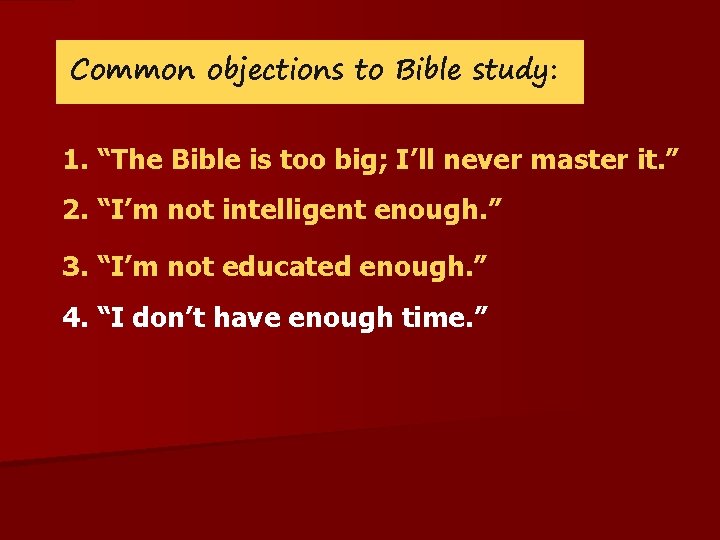 Common objections to Bible study:

1. “The Bible is too big; I’ll never master it.”

2. “I’m not intelligent enough.”

3. “I’m not educated enough.”

4. “I don’t have enough time.”